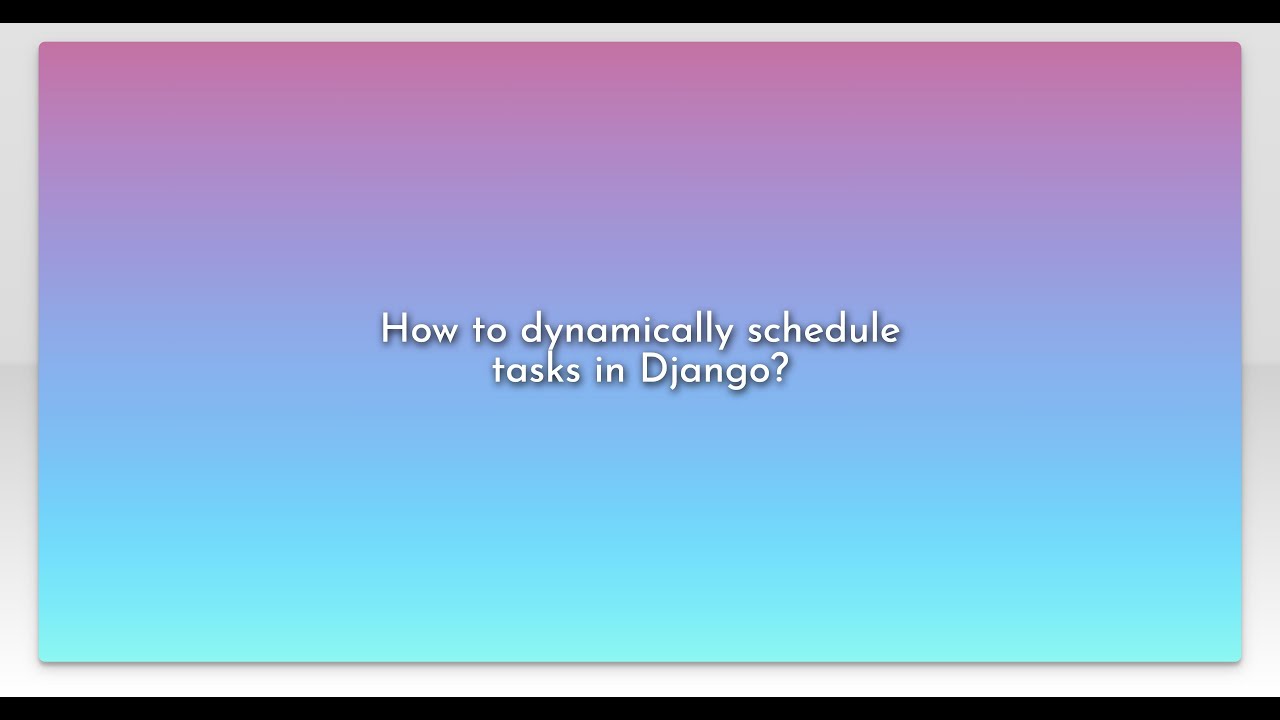 How to dynamically schedule tasks in Django?